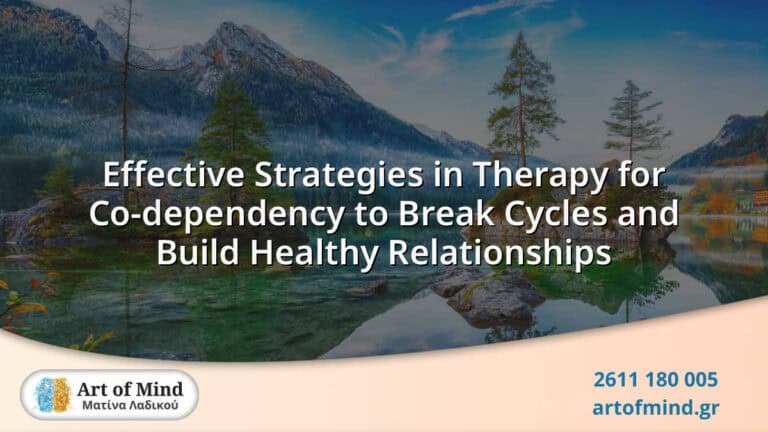 Effective Strategies in Therapy for Co-dependency to Break Cycles and Build Healthy Relationships

Art of Mind
Ματίνα Λαδικού

2611 180 005
artofmind.gr